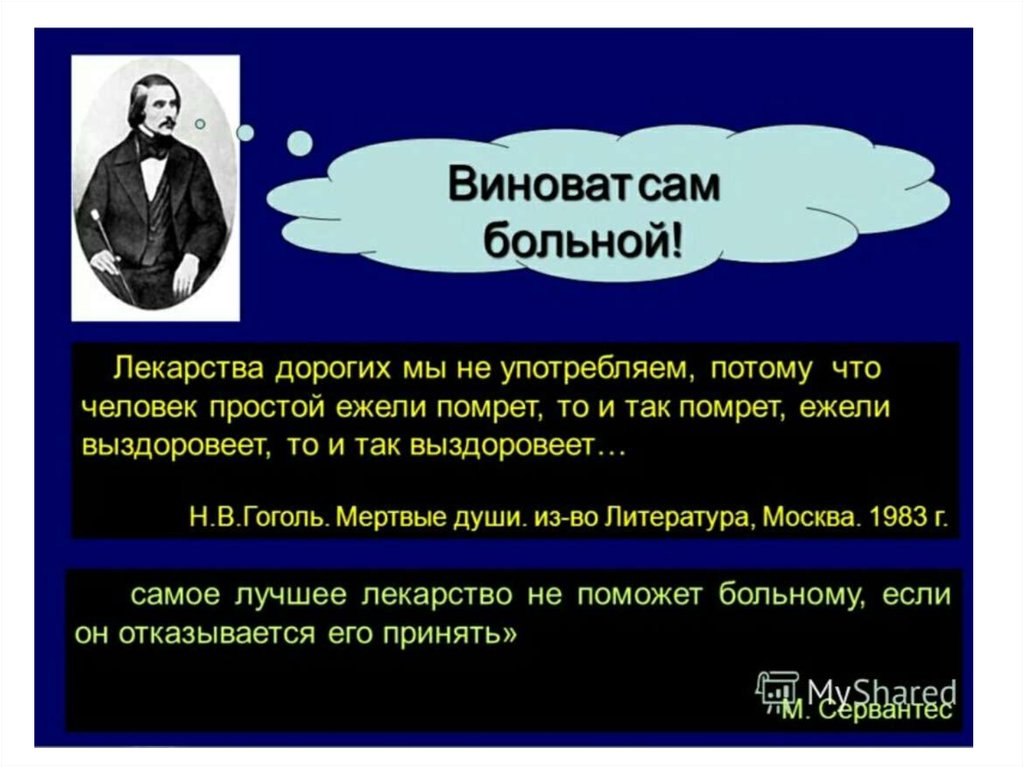 Виноват сам больной!

Лекарства дорогих мы не употребляем, потому что человек простой ежели помрет, то и так помрет, ежели выздоровеет, то и так выздоровеет…

Н.В.Гоголь. Мертвые души. из-во Литература, Москва. 1983 г.

самое лучшее лекарство не поможет больному, если он отказывается его принять»

MyShared

М. Сервантес